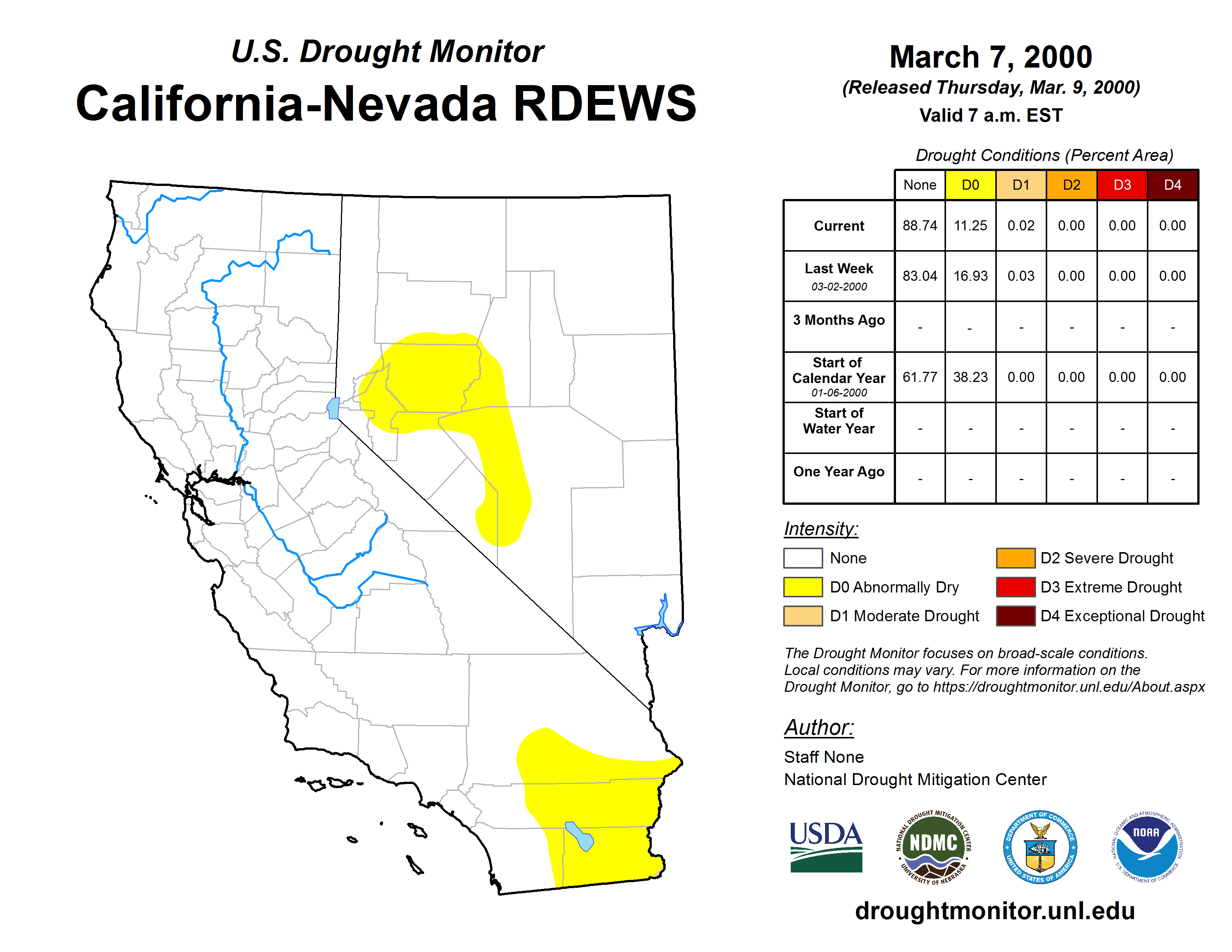 U.S. Drought Monitor
California-Nevada RDEWS

March 7, 2000
(Released Thursday, Mar. 9, 2000)
Valid 7 a.m. EST

Drought Conditions (Percent Area)

| | None | D0 | D1 | D2 | D3 | D4 |
|---|---|---|---|---|---|---|
| Current | 88.74 | 11.25 | 0.02 | 0.00 | 0.00 | 0.00 |
| Last Week 03-02-2000 | 83.04 | 16.93 | 0.03 | 0.00 | 0.00 | 0.00 |
| 3 Months Ago | - | - | - | - | - | - |
| Start of Calendar Year 01-06-2000 | 61.77 | 38.23 | 0.00 | 0.00 | 0.00 | 0.00 |
| Start of Water Year | - | - | - | - | - | - |
| One Year Ago | - | - | - | - | - | - |

Intensity:
None
D0 Abnormally Dry
D1 Moderate Drought
D2 Severe Drought
D3 Extreme Drought
D4 Exceptional Drought

The Drought Monitor focuses on broad-scale conditions. Local conditions may vary. For more information on the Drought Monitor, go to https://droughtmonitor.unl.edu/About.aspx

Author:
Staff None
National Drought Mitigation Center

USDA
NATIONAL DROUGHT MITIGATION CENTER NDMC UNIVERSITY OF NEBRASKA
DEPARTMENT OF COMMERCE UNITED STATES OF AMERICA
NATIONAL OCEANIC AND ATMOSPHERIC ADMINISTRATION NOAA U.S. DEPARTMENT OF COMMERCE

droughtmonitor.unl.edu